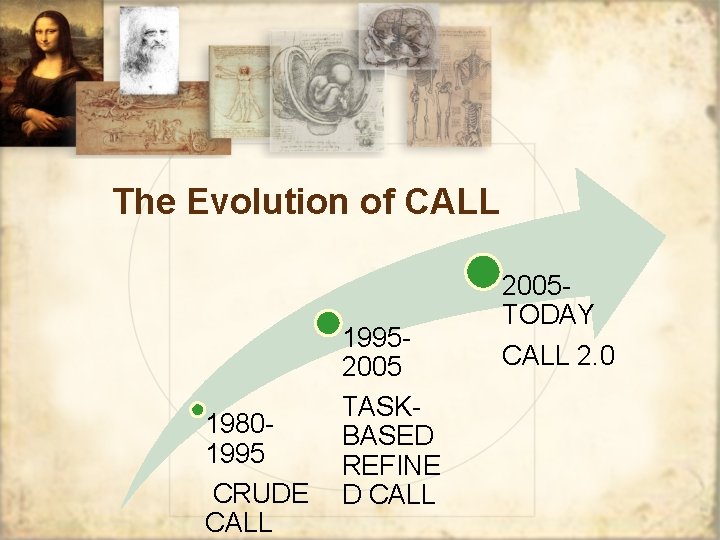 The Evolution of CALL

1980-1995

CRUDE CALL

1995-2005

TASK-BASED REFINED CALL

2005-TODAY

CALL 2.0